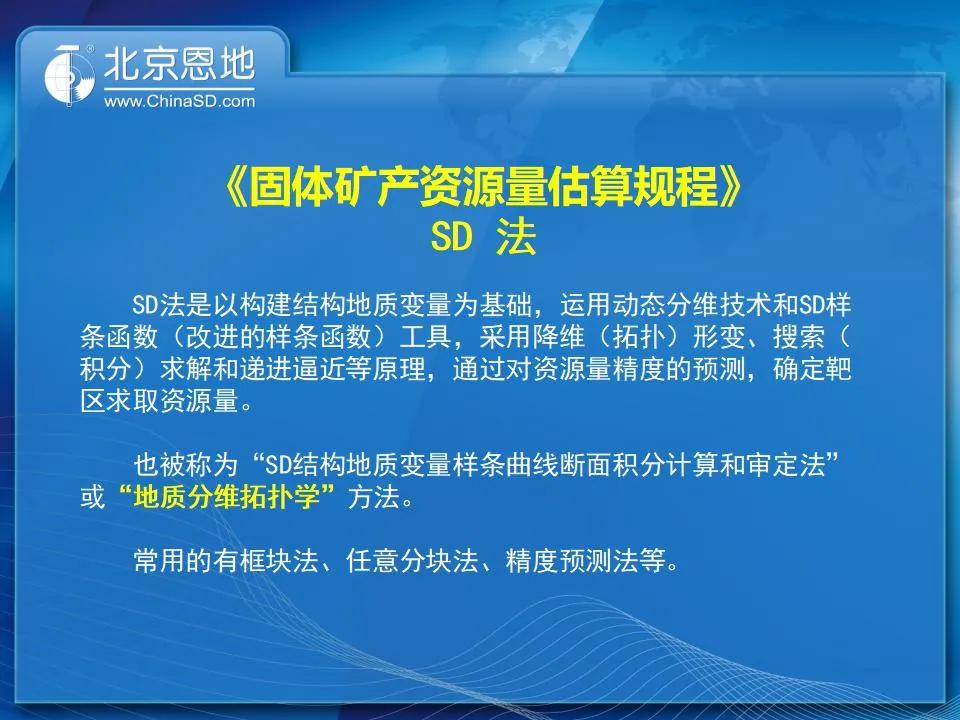 北京恩地
www.ChinaSD.com

《固体矿产资源量估算规程》
SD 法

SD法是以构建结构地质变量为基础，运用动态分维技术和SD样条函数（改进的样条函数）工具，采用降维（拓扑）形变、搜索（积分）求解和递进逼近等原理，通过对资源量精度的预测，确定靶区求取资源量。

也被称为“SD结构地质变量样条曲线断面积分计算和审定法”或“地质分维拓扑学”方法。

常用的有框块法、任意分块法、精度预测法等。